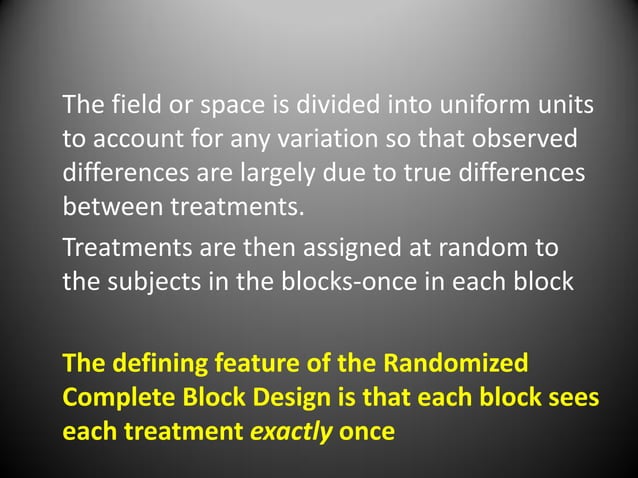 The field or space is divided into uniform units to account for any variation so that observed differences are largely due to true differences between treatments.

Treatments are then assigned at random to the subjects in the blocks-once in each block

The defining feature of the Randomized Complete Block Design is that each block sees each treatment exactly once